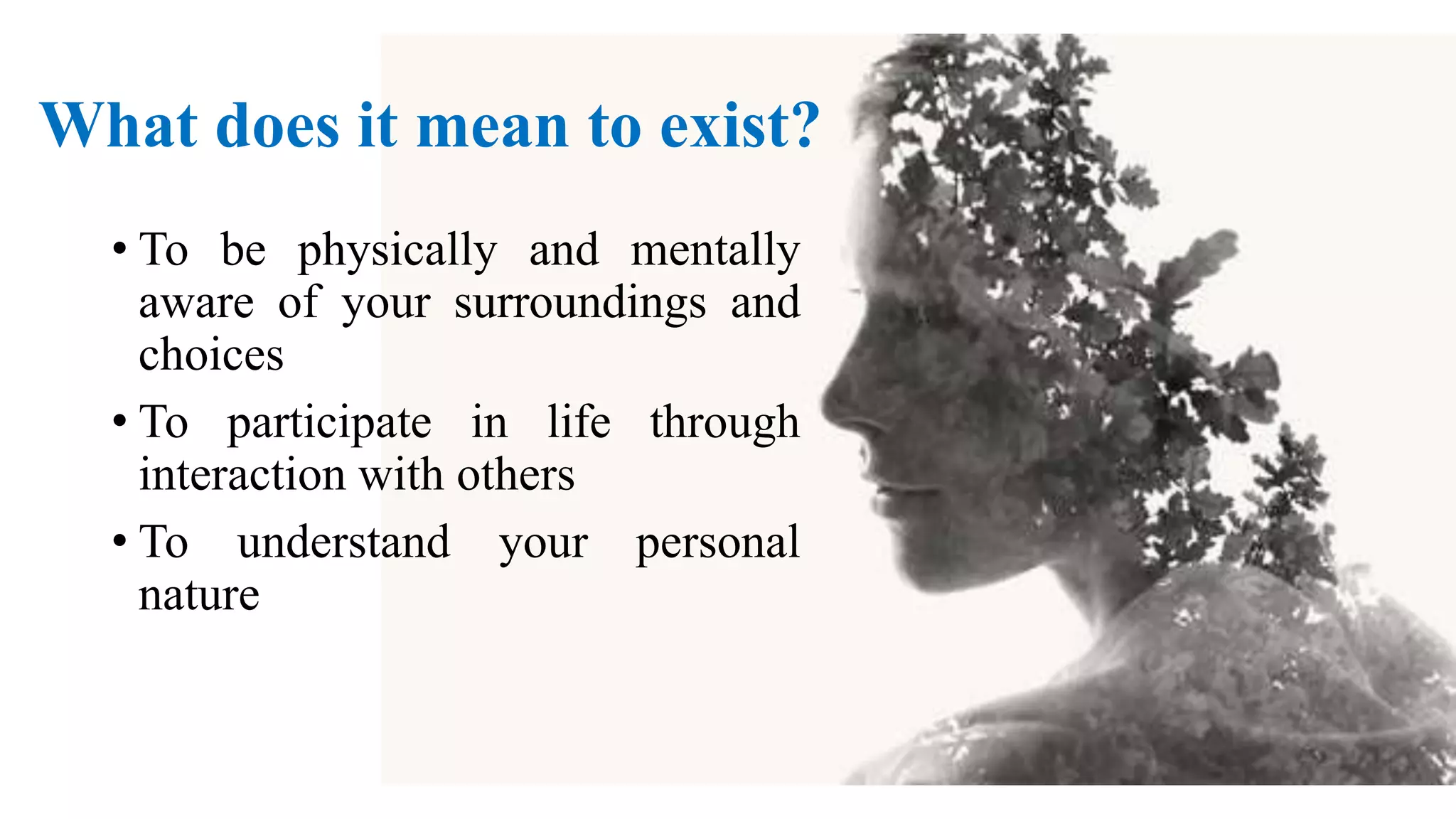 What does it mean to exist?

• To be physically and mentally aware of your surroundings and choices

• To participate in life through interaction with others

• To understand your personal nature